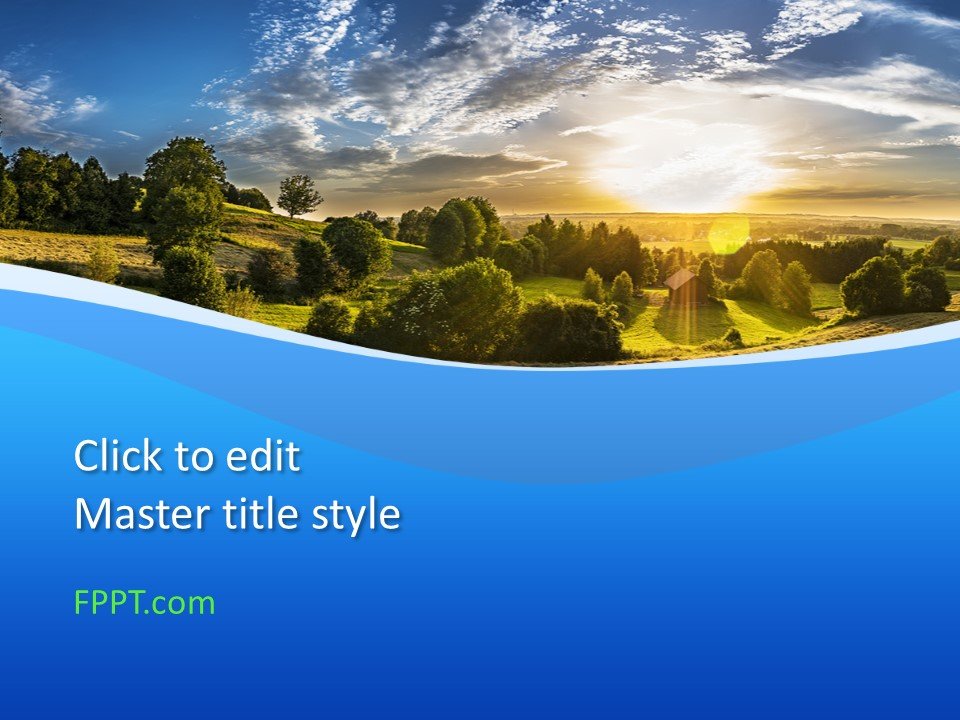 Click to edit
Master title style

FPPT.com